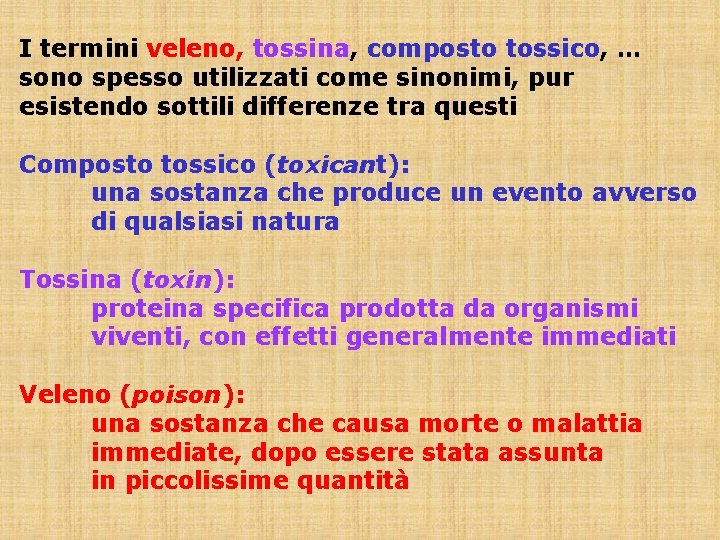 I termini veleno, tossina, composto tossico, … sono spesso utilizzati come sinonimi, pur esistendo sottili differenze tra questi

Composto tossico (toxicant):
una sostanza che produce un evento avverso di qualsiasi natura

Tossina (toxin):
proteina specifica prodotta da organismi viventi, con effetti generalmente immediati

Veleno (poison):
una sostanza che causa morte o malattia immediate, dopo essere stata assunta in piccolissime quantità